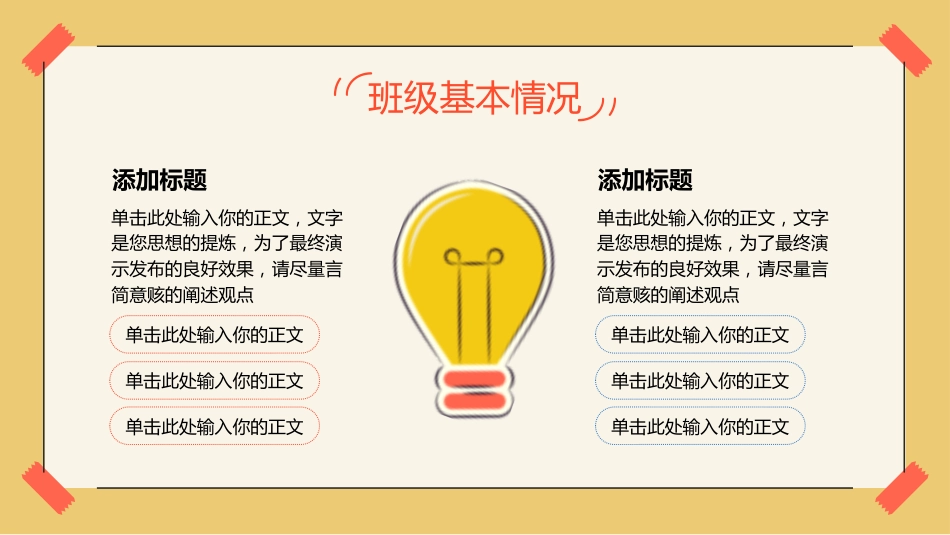 班级基本情况

添加标题

单击此处输入你的正文，文字是您思想的提炼，为了最终演示发布的良好效果，请尽量言简意赅的阐述观点

单击此处输入你的正文

单击此处输入你的正文

单击此处输入你的正文

添加标题

单击此处输入你的正文，文字是您思想的提炼，为了最终演示发布的良好效果，请尽量言简意赅的阐述观点

单击此处输入你的正文

单击此处输入你的正文

单击此处输入你的正文